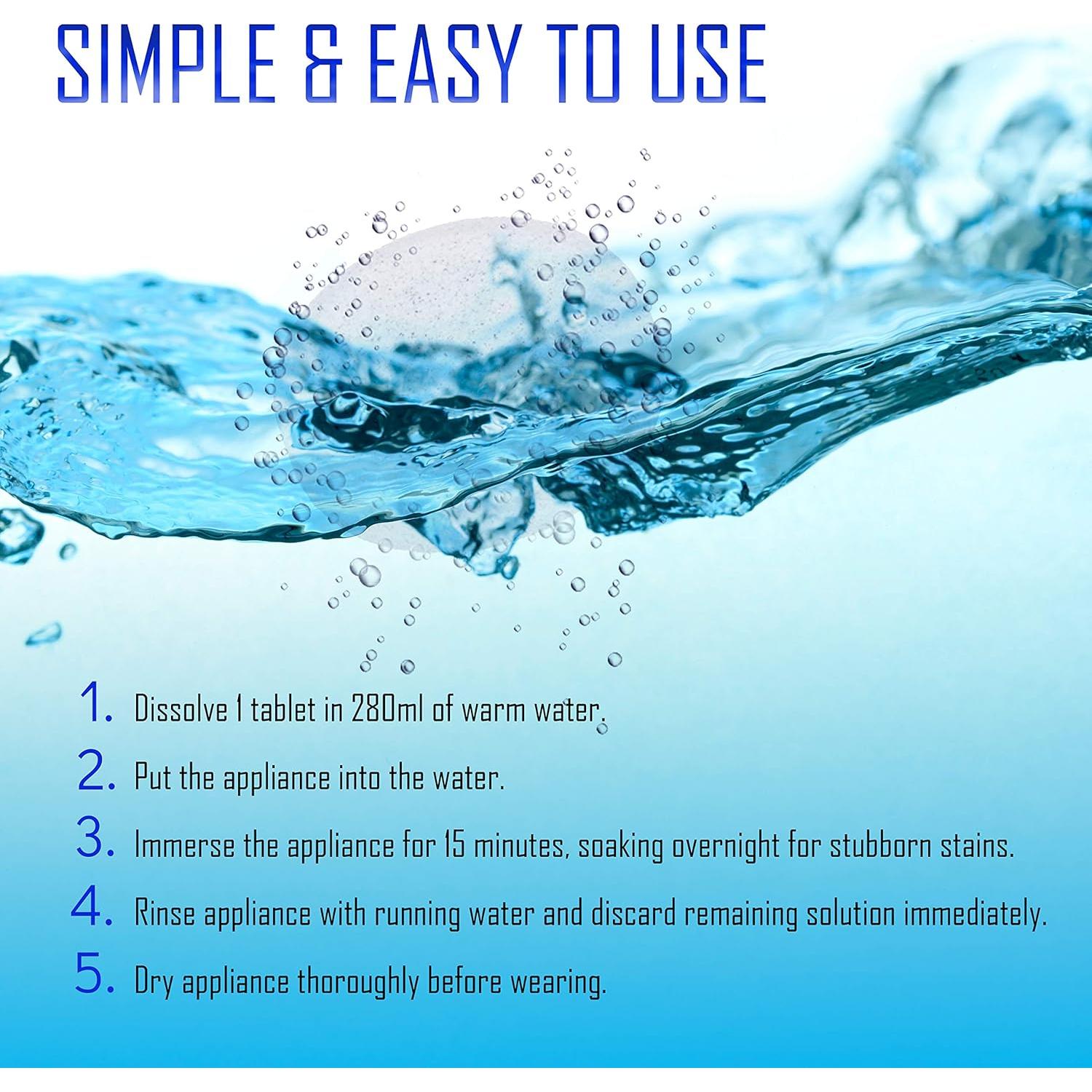 SIMPLE & EASY TO USE

1. Dissolve 1 tablet in 280ml of warm water.

2. Put the appliance into the water.

3. Immerse the appliance for 15 minutes, soaking overnight for stubborn stains.

4. Rinse appliance with running water and discard remaining solution immediately.

5. Dry appliance thoroughly before wearing.